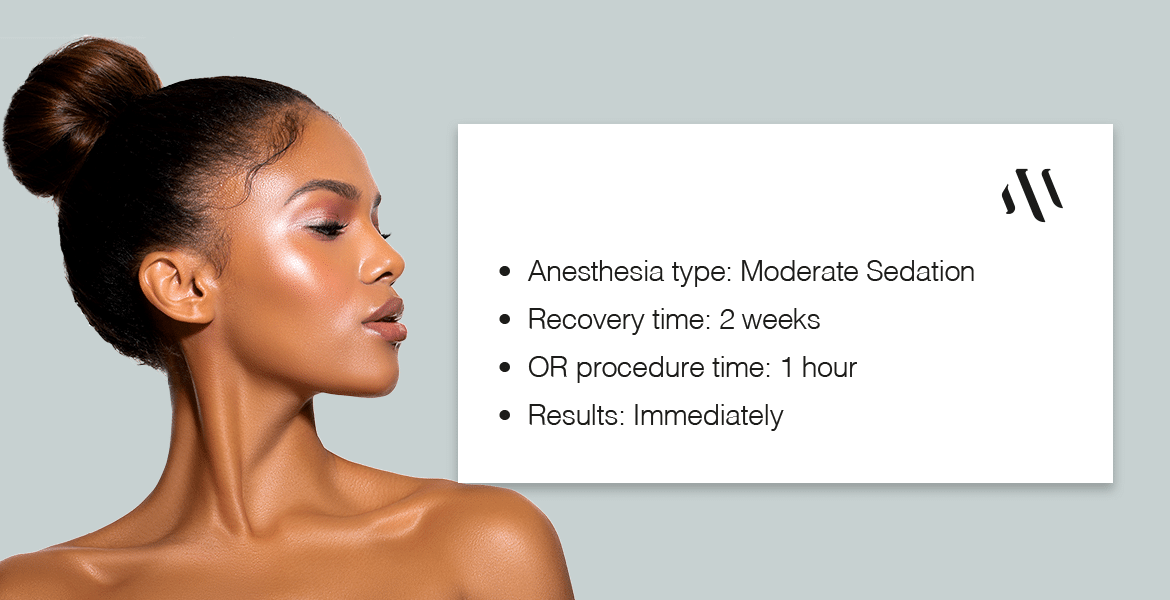 - Anesthesia type: Moderate Sedation
- Recovery time: 2 weeks
- OR procedure time: 1 hour
- Results: Immediately